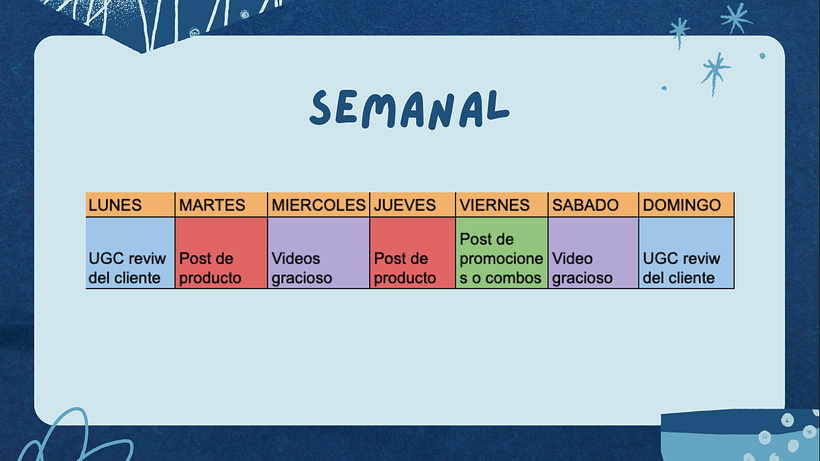 SEMANAL

| LUNES | MARTES | MIERCOLES | JUEVES | VIERNES | SABADO | DOMINGO |
|---|---|---|---|---|---|---|
| UGC reviw del cliente | Post de producto | Videos gracioso | Post de producto | Post de promociones o combos | Video gracioso | UGC reviw del cliente |